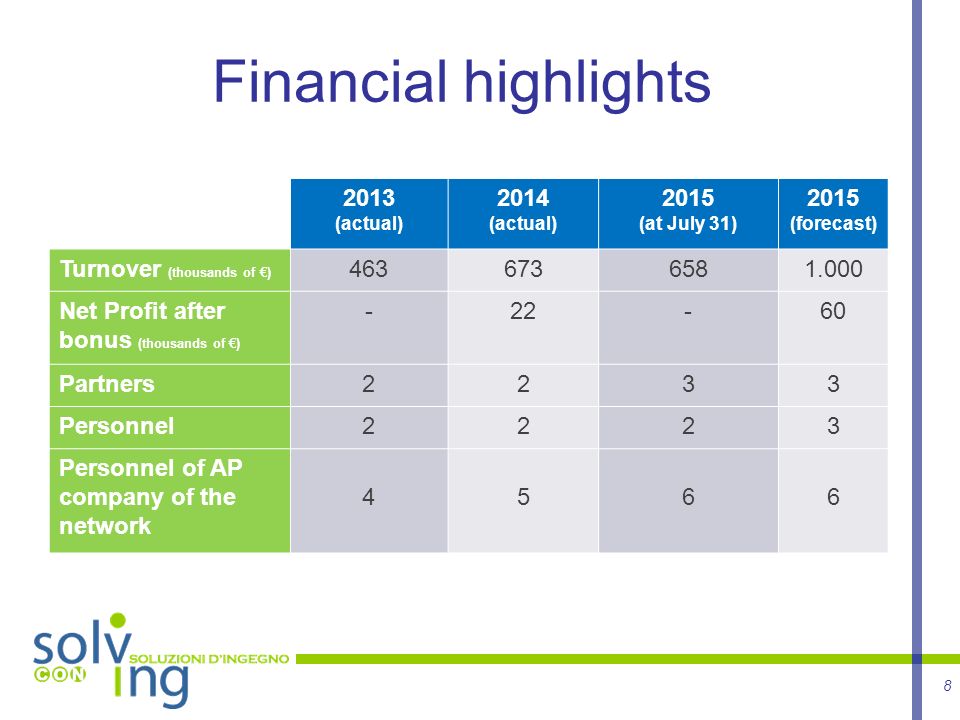 Financial highlights

| | 2013 (actual) | 2014 (actual) | 2015 (at July 31) | 2015 (forecast) |
|---|---|---|---|---|
| Turnover (thousands of €) | 463 | 673 | 658 | 1.000 |
| Net Profit after bonus (thousands of €) | - | 22 | - | 60 |
| Partners | 2 | 2 | 3 | 3 |
| Personnel | 2 | 2 | 2 | 3 |
| Personnel of AP company of the network | 4 | 5 | 6 | 6 |

solving CON SOLUZIONI D'INGEGNO

8